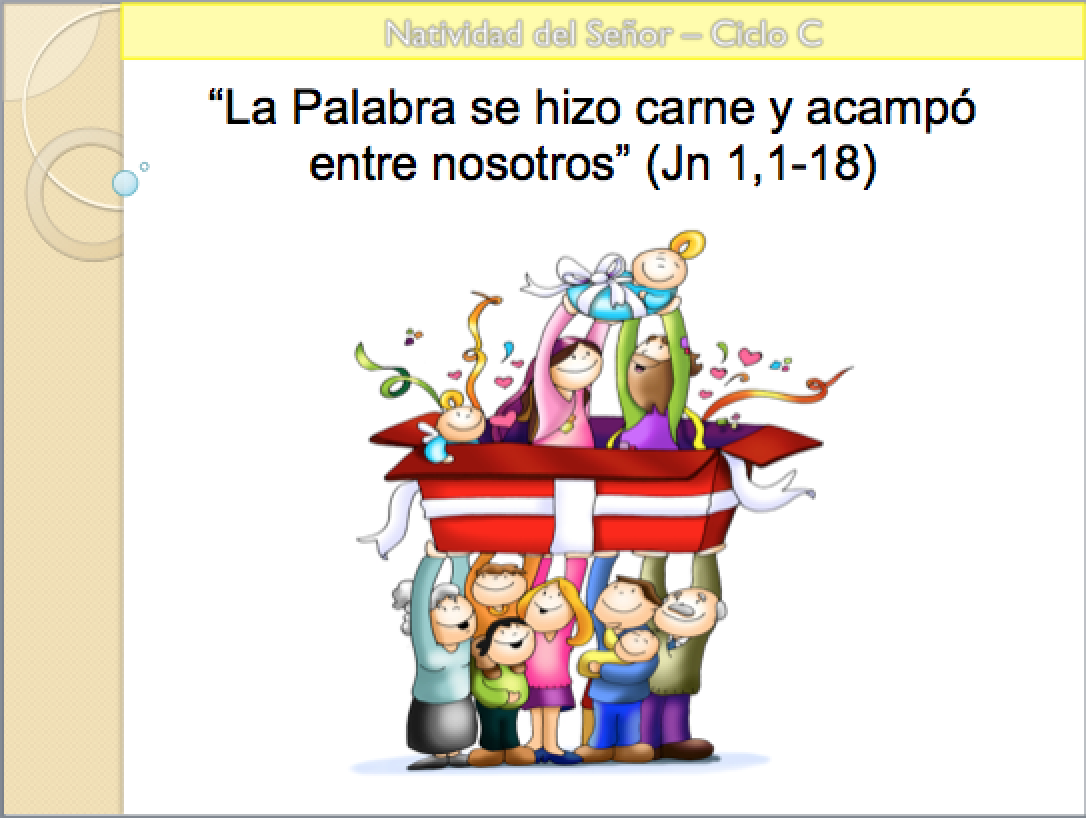 Natividad del Señor – Ciclo C

“La Palabra se hizo carne y acampó entre nosotros” (Jn 1,1-18)